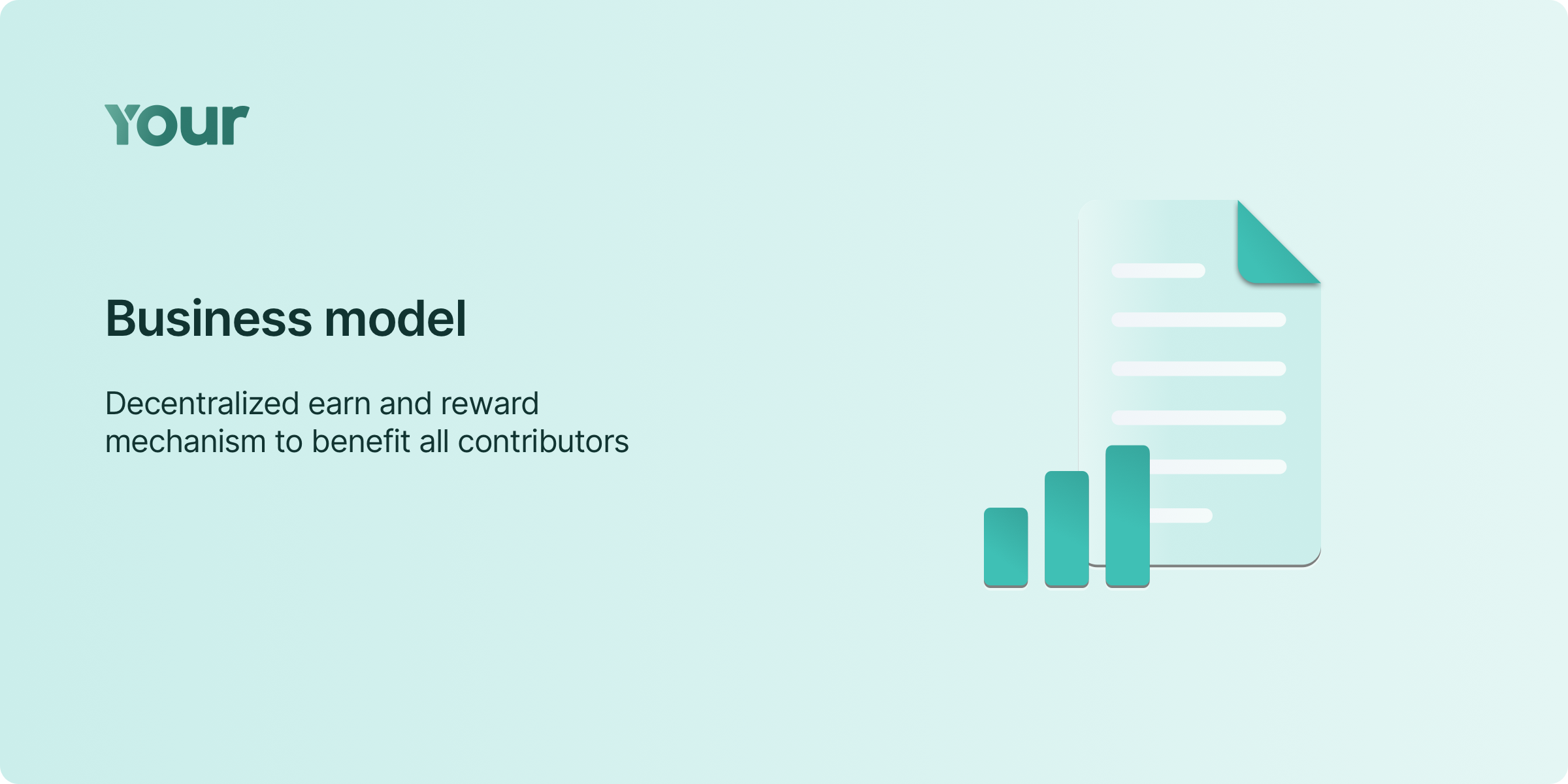 Your

Business model

Decentralized earn and reward mechanism to benefit all contributors